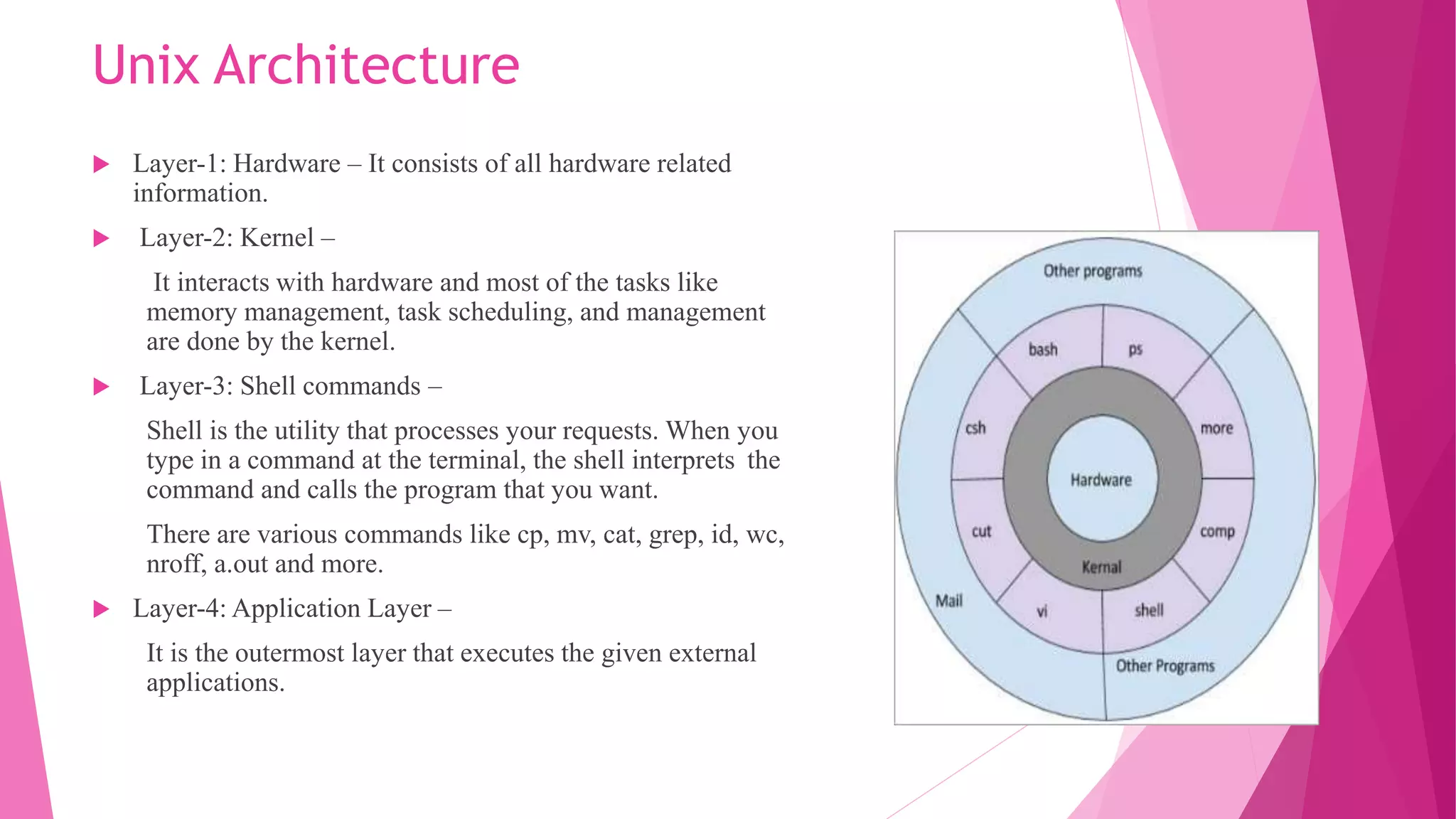 Unix Architecture

Layer-1: Hardware – It consists of all hardware related information.

Layer-2: Kernel –

It interacts with hardware and most of the tasks like memory management, task scheduling, and management are done by the kernel.

Layer-3: Shell commands –

Shell is the utility that processes your requests. When you type in a command at the terminal, the shell interprets the command and calls the program that you want.

There are various commands like cp, mv, cat, grep, id, wc, nroff, a.out and more.

Layer-4: Application Layer –

It is the outermost layer that executes the given external applications.

Other programs
bash
ps
csh
more
Hardware
cut
comp
Kernal
Mail
vi
shell
Other Programs